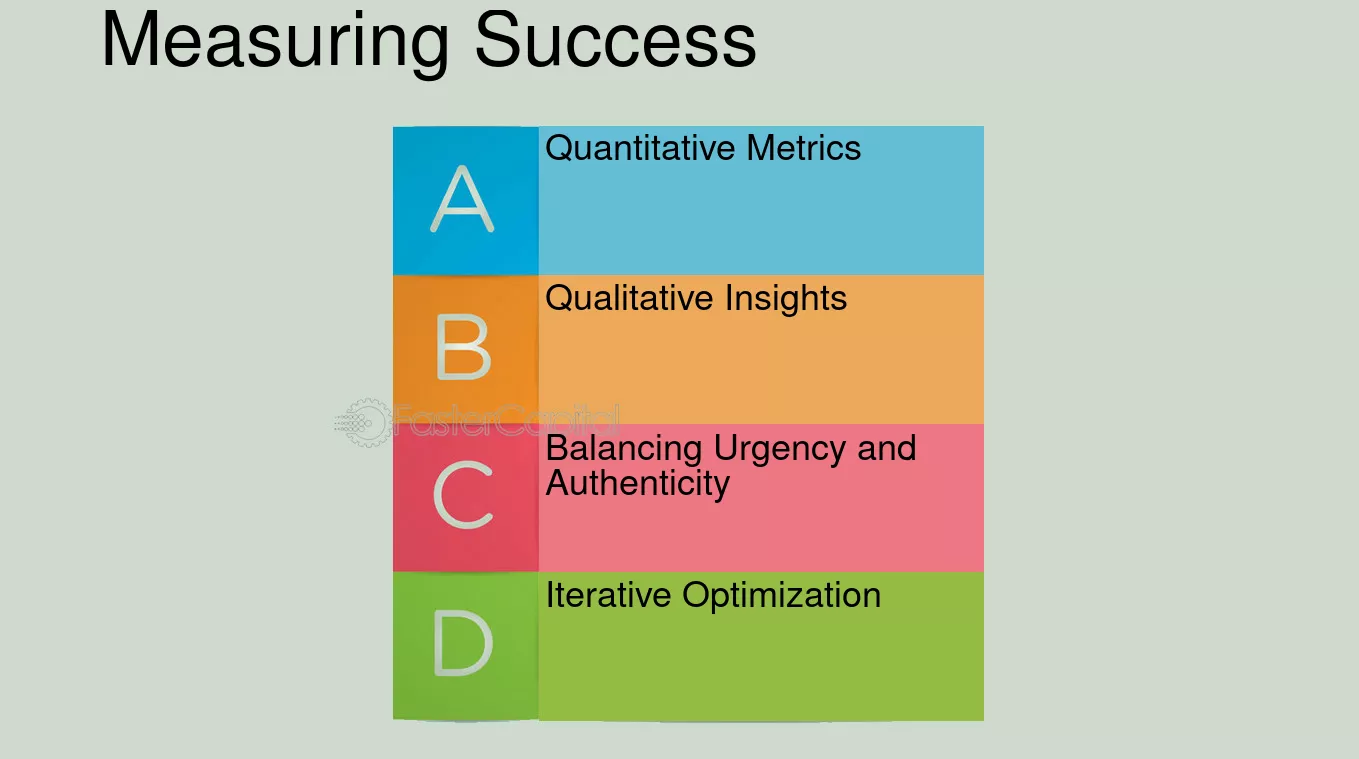 Measuring Success

A
Quantitative Metrics

B
Qualitative Insights

C
Balancing Urgency and Authenticity

D
Iterative Optimization

FasterCapital